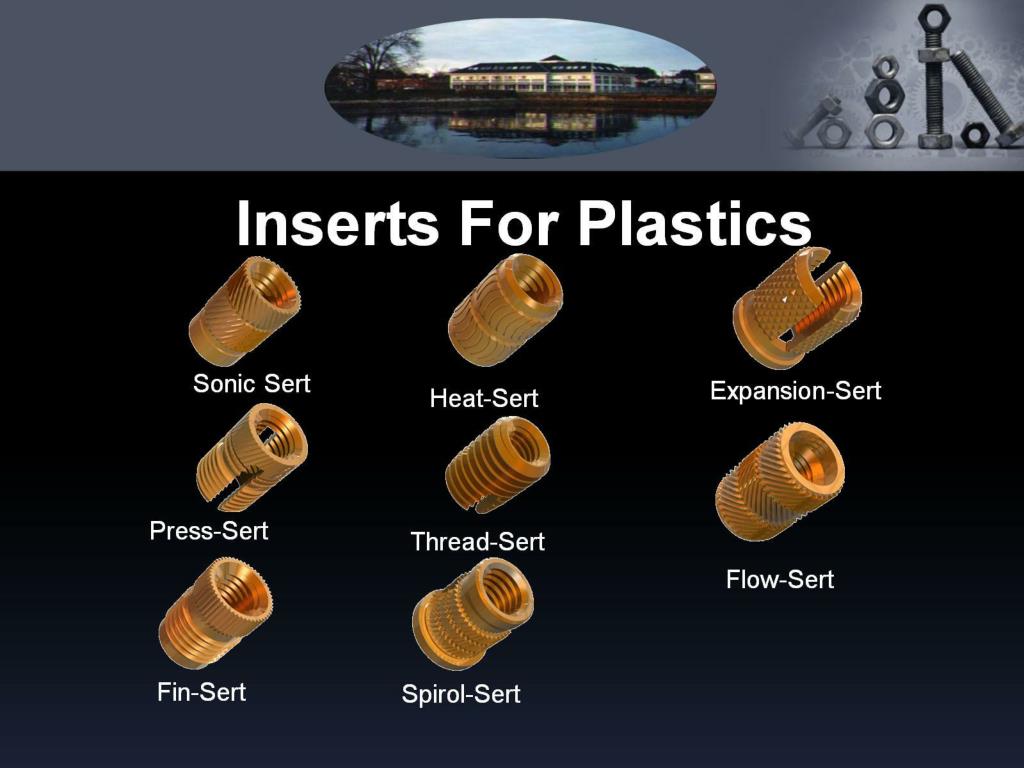 Inserts For Plastics

Sonic Sert

Heat-Sert

Expansion-Sert

Press-Sert

Thread-Sert

Flow-Sert

Fin-Sert

Spirol-Sert